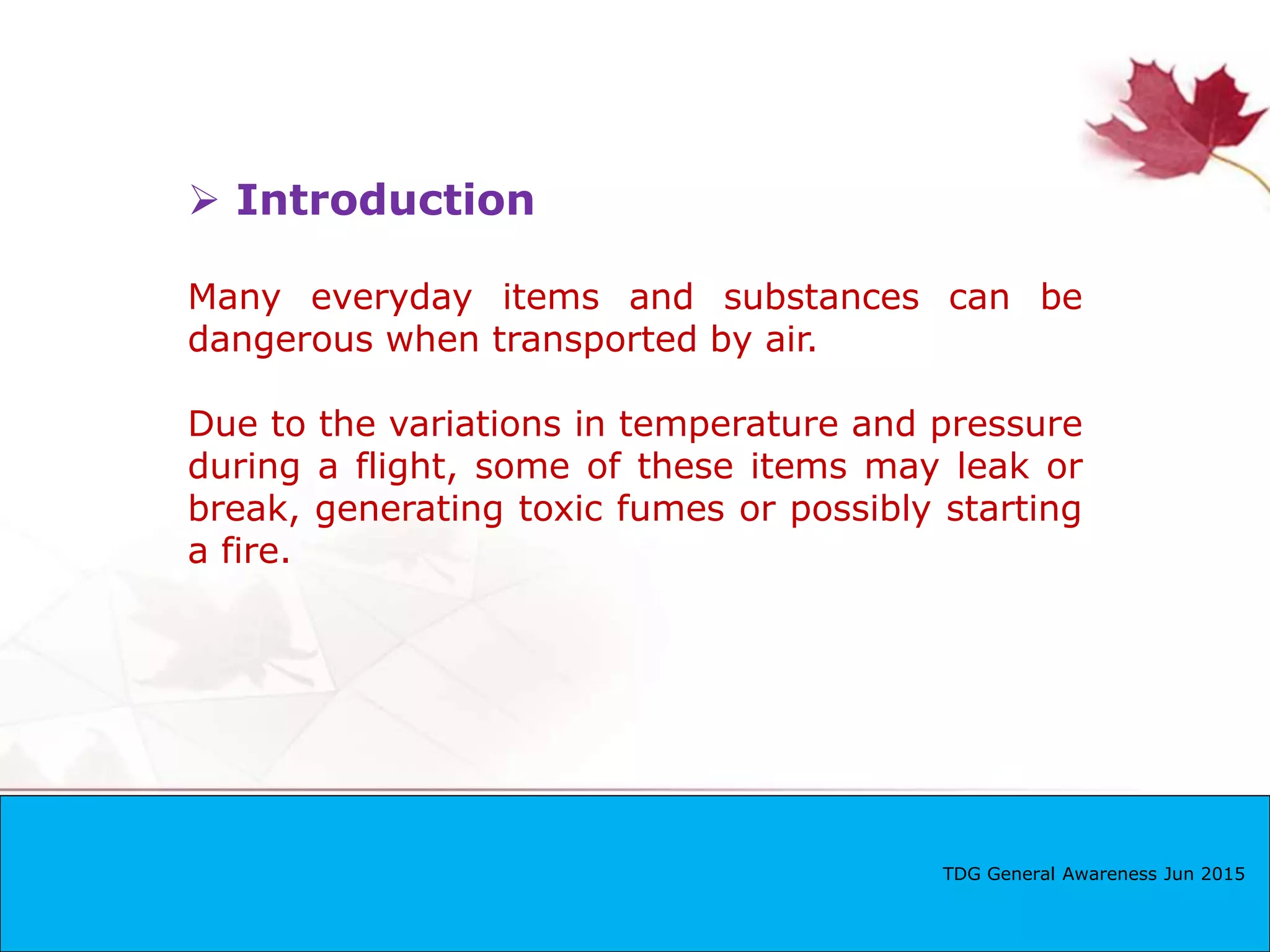 ➢ Introduction

Many everyday items and substances can be dangerous when transported by air.

Due to the variations in temperature and pressure during a flight, some of these items may leak or break, generating toxic fumes or possibly starting a fire.

TDG General Awareness Jun 2015